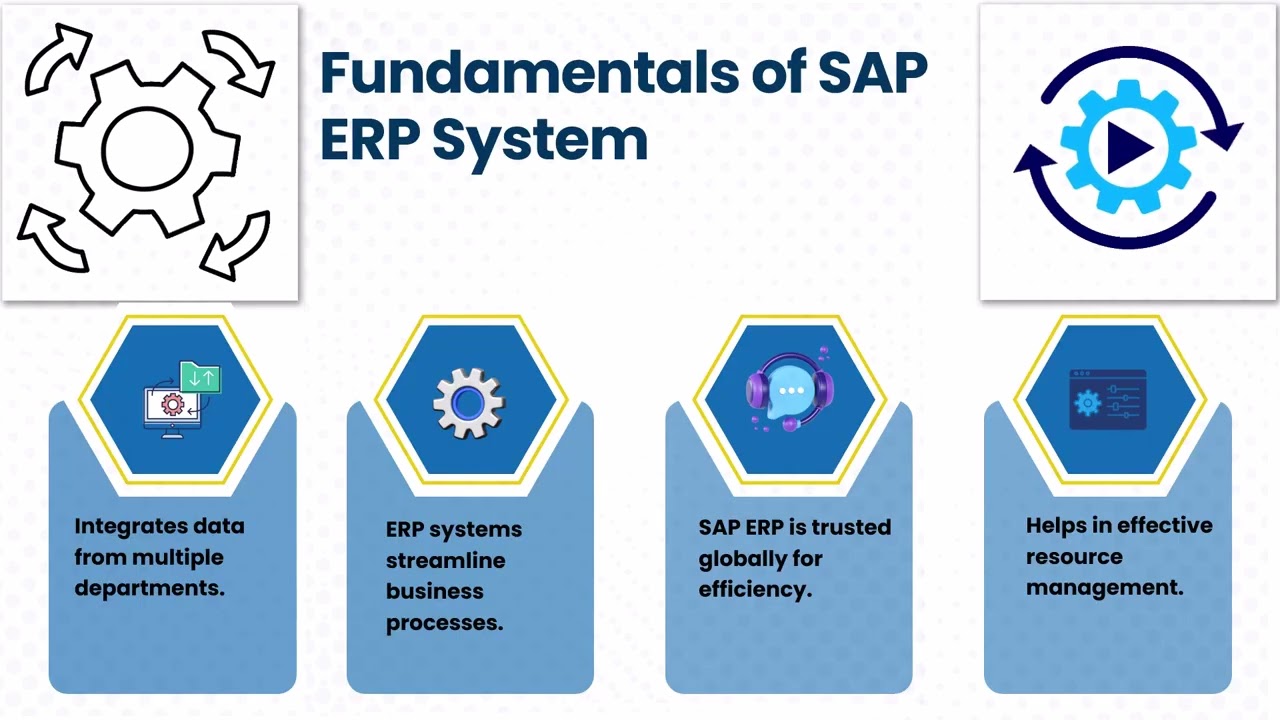 Fundamentals of SAP ERP System

Integrates data from multiple departments.

ERP systems streamline business processes.

SAP ERP is trusted globally for efficiency.

Helps in effective resource management.